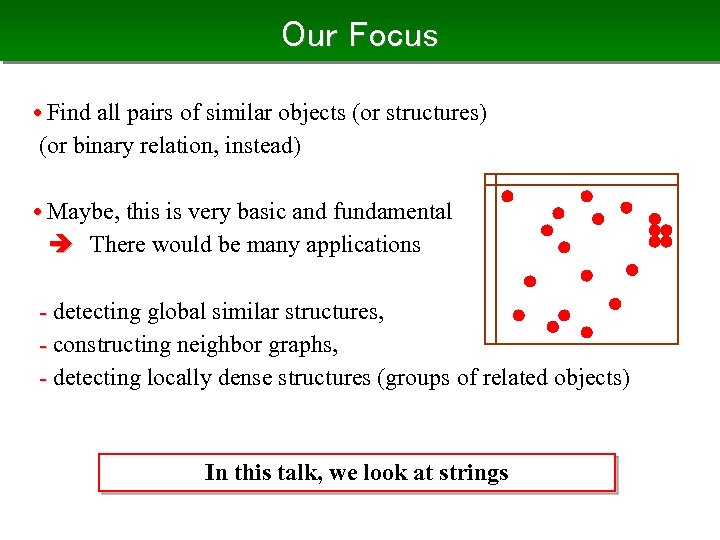 Our Focus

• Find all pairs of similar objects (or structures) (or binary relation, instead)

• Maybe, this is very basic and fundamental
➔ There would be many applications

- detecting global similar structures,
- constructing neighbor graphs,
- detecting locally dense structures (groups of related objects)

In this talk, we look at strings